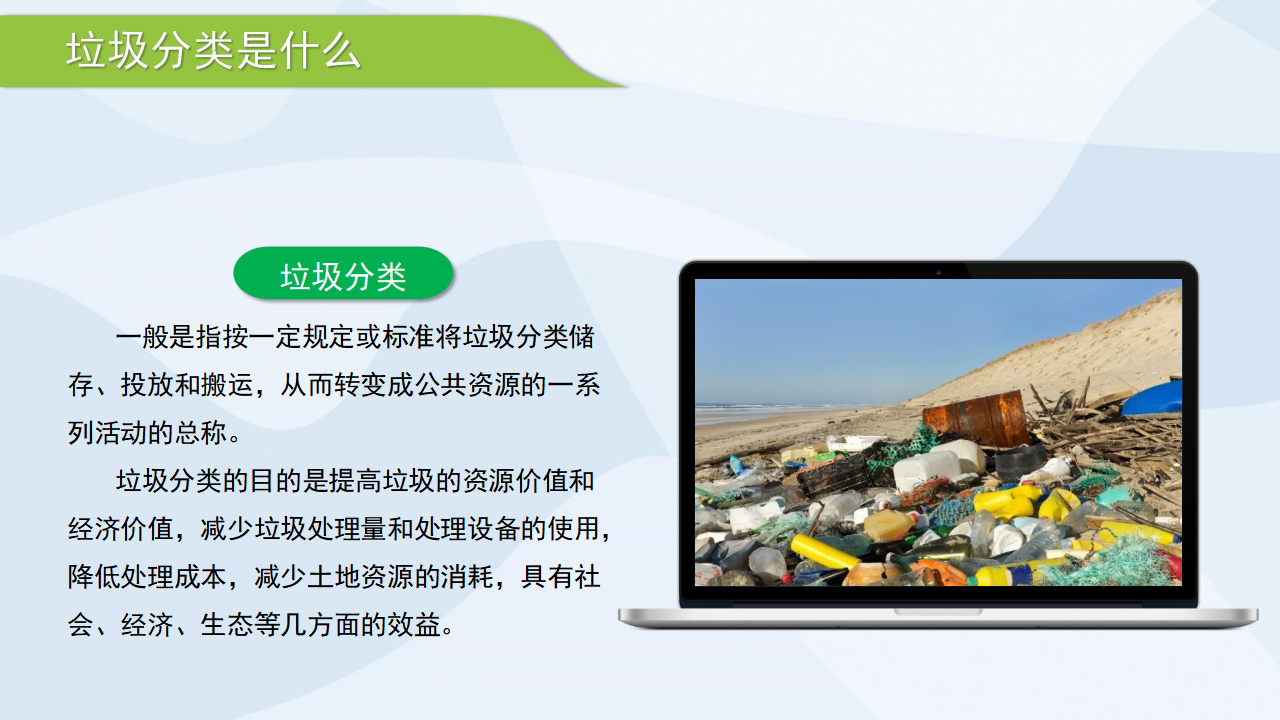 垃圾分类是什么

垃圾分类

一般是指按一定规定或标准将垃圾分类储存、投放和搬运，从而转变成公共资源的一系列活动的总称。

垃圾分类的目的是提高垃圾的资源价值和经济价值，减少垃圾处理量和处理设备的使用，降低处理成本，减少土地资源的消耗，具有社会、经济、生态等几方面的效益。